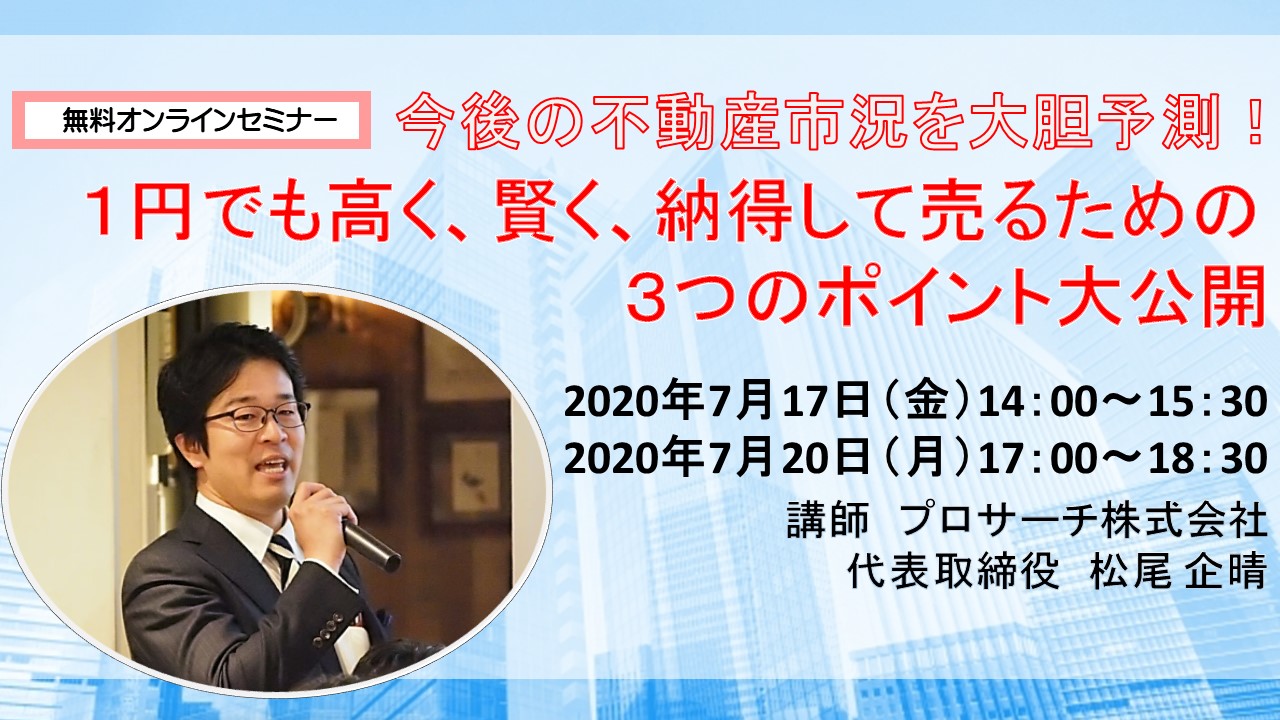 無料オンラインセミナー

今後の不動産市況を大胆予測！

1円でも高く、賢く、納得して売るための
3つのポイント大公開

2020年7月17日（金）14：00～15：30
2020年7月20日（月）17：00～18：30

講師　プロサーチ株式会社
代表取締役　松尾 企晴